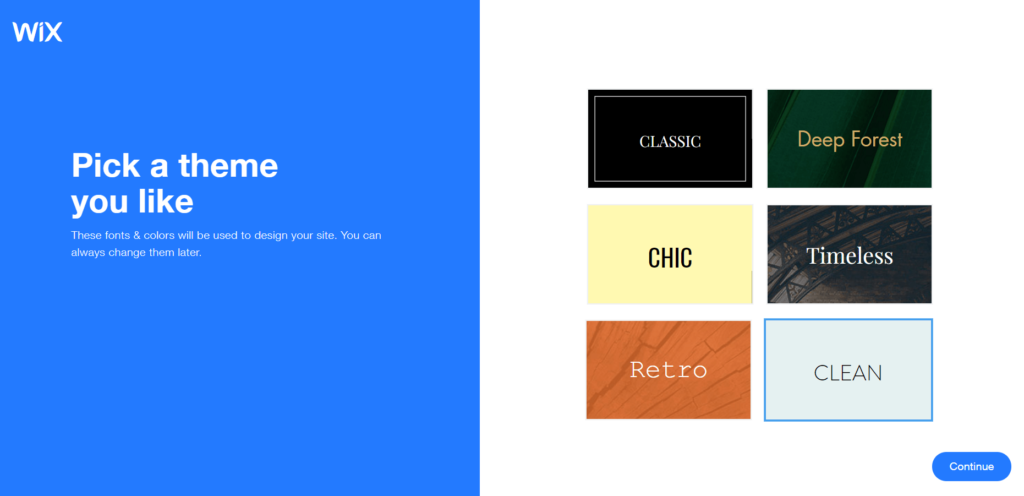 WiX

Pick a theme you like

These fonts & colors will be used to design your site. You can always change them later.

CLASSIC

Deep Forest

CHIC

Timeless

Retro

CLEAN

Continue